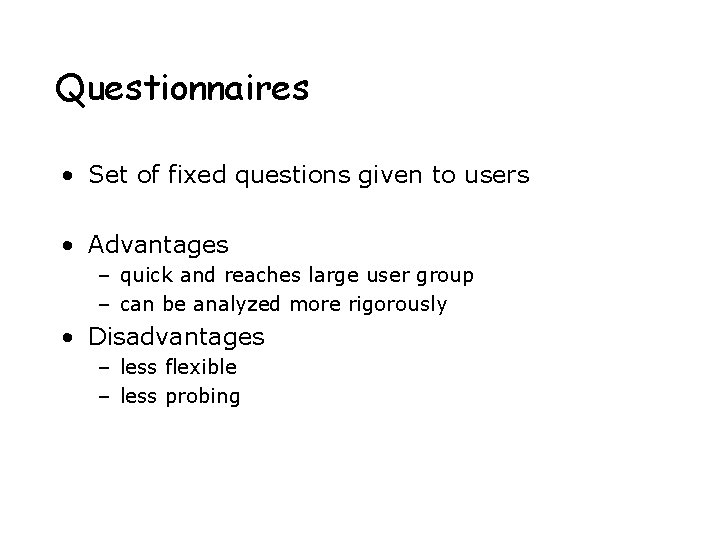 Questionnaires

• Set of fixed questions given to users

• Advantages
– quick and reaches large user group
– can be analyzed more rigorously
• Disadvantages
– less flexible
– less probing